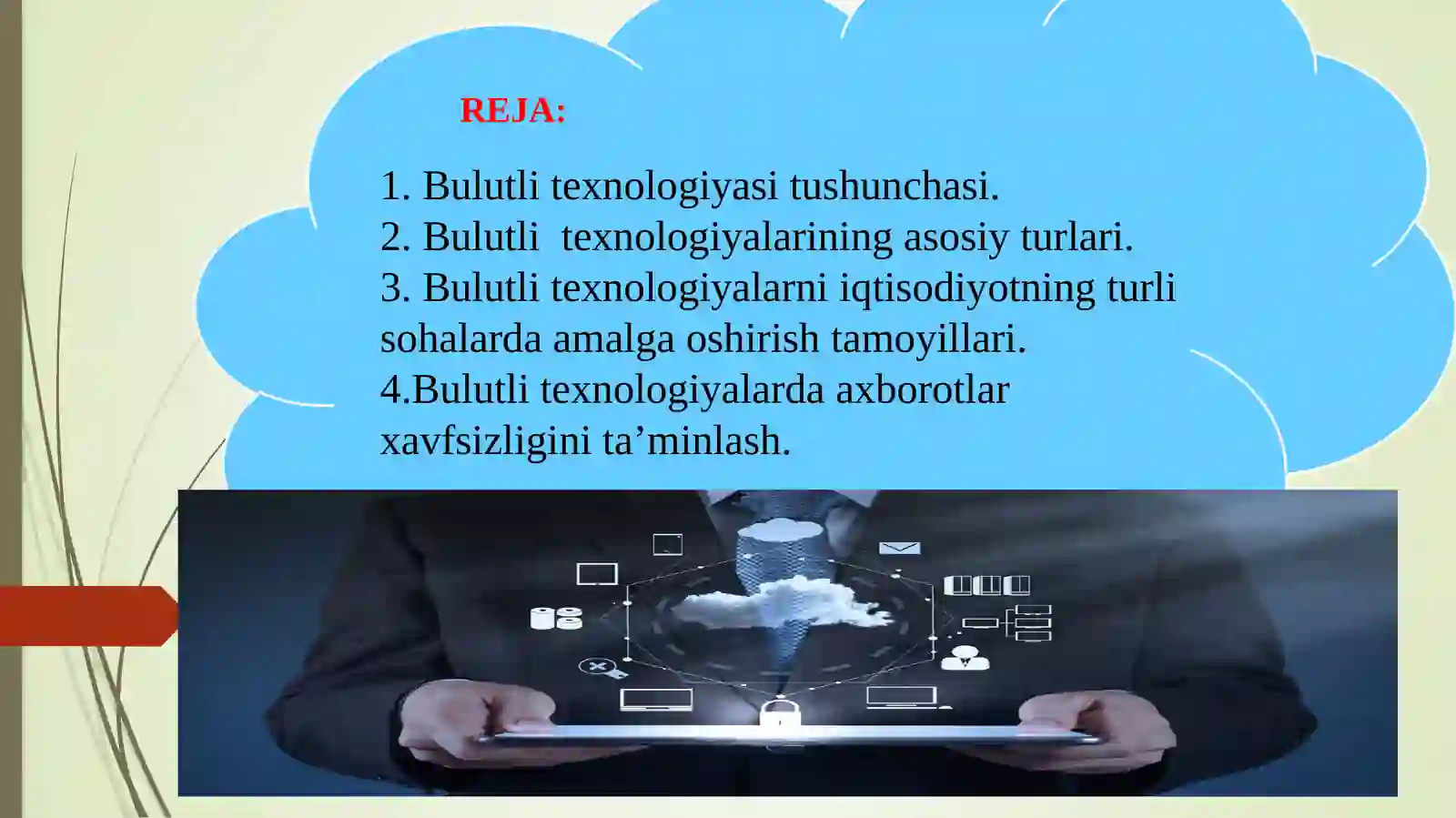 REJA:

1. Bulutli texnologiyasi tushunchasi.
2. Bulutli texnologiyalarining asosiy turlari.
3. Bulutli texnologiyalarni iqtisodiyotning turli sohalarda amalga oshirish tamoyillari.
4.Bulutli texnologiyalarda axborotlar xavfsizligini ta’minlash.